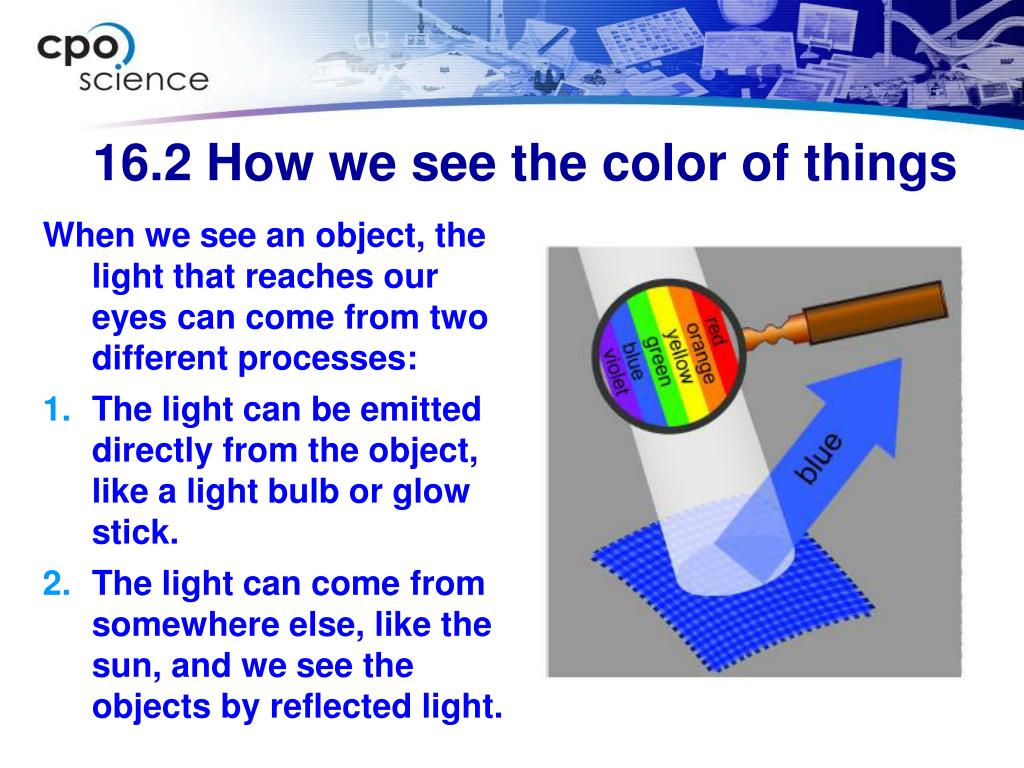 cpo science

16.2 How we see the color of things

When we see an object, the light that reaches our eyes can come from two different processes:

1. The light can be emitted directly from the object, like a light bulb or glow stick.

2. The light can come from somewhere else, like the sun, and we see the objects by reflected light.

red
orange
yellow
green
blue
violet

blue